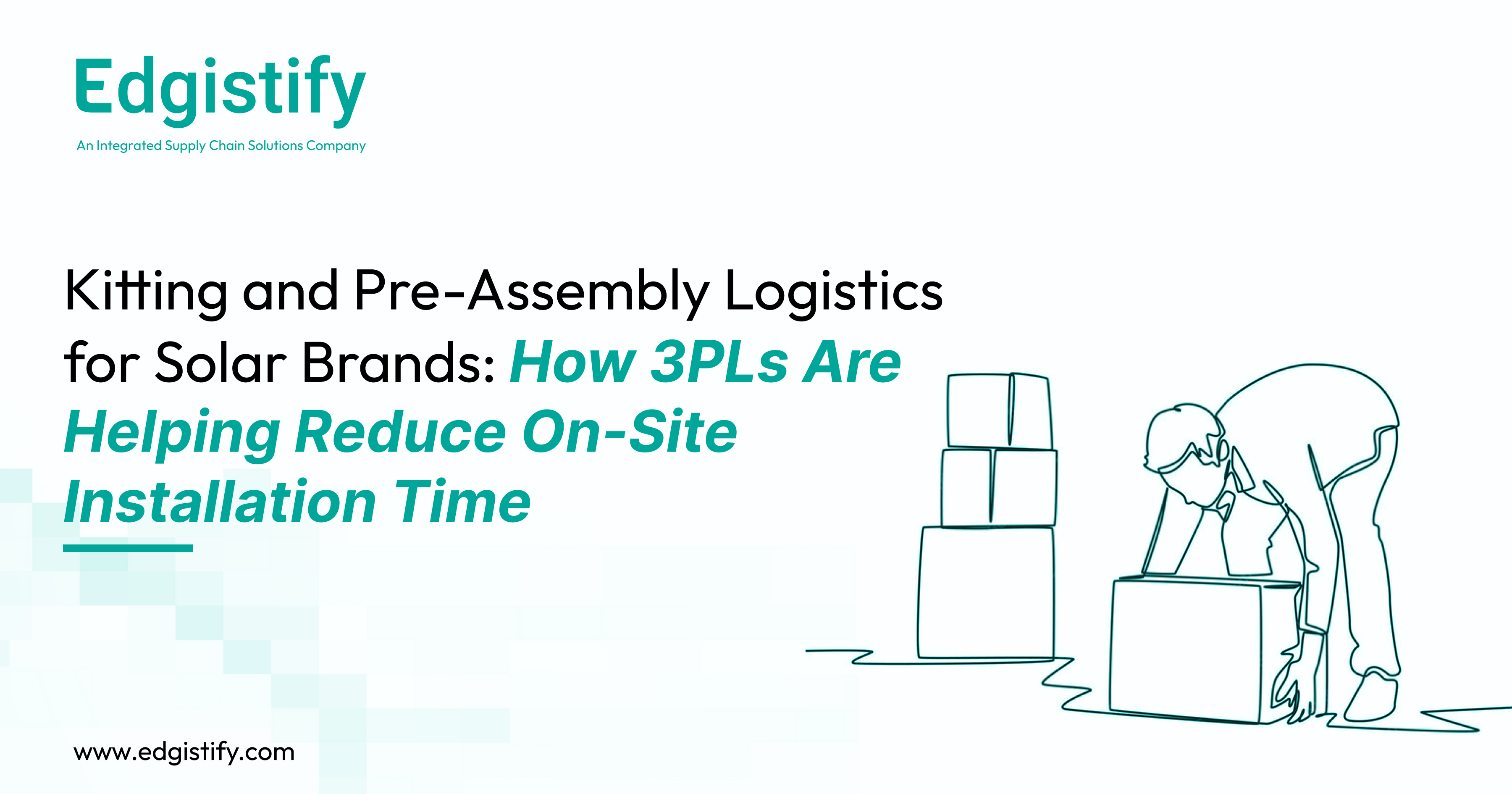 Edgistify
An Integrated Supply Chain Solutions Company

Kitting and Pre-Assembly Logistics for Solar Brands: How 3PLs Are Helping Reduce On-Site Installation Time

www.edgistify.com